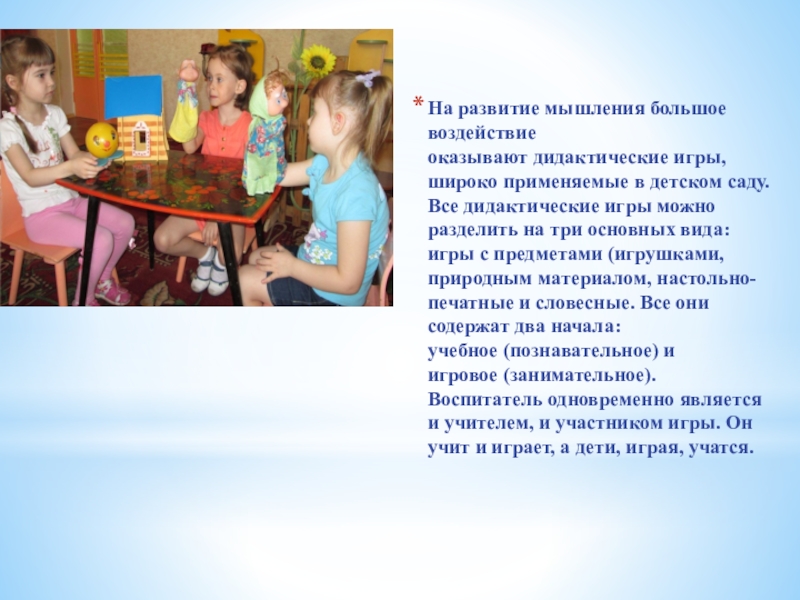 * На развитие мышления большое воздействие оказывают дидактические игры, широко применяемые в детском саду. Все дидактические игры можно разделить на три основных вида: игры с предметами (игрушками, природным материалом, настольно-печатные и словесные. Все они содержат два начала: учебное (познавательное) и игровое (занимательное). Воспитатель одновременно является и учителем, и участником игры. Он учит и играет, а дети, играя, учатся.